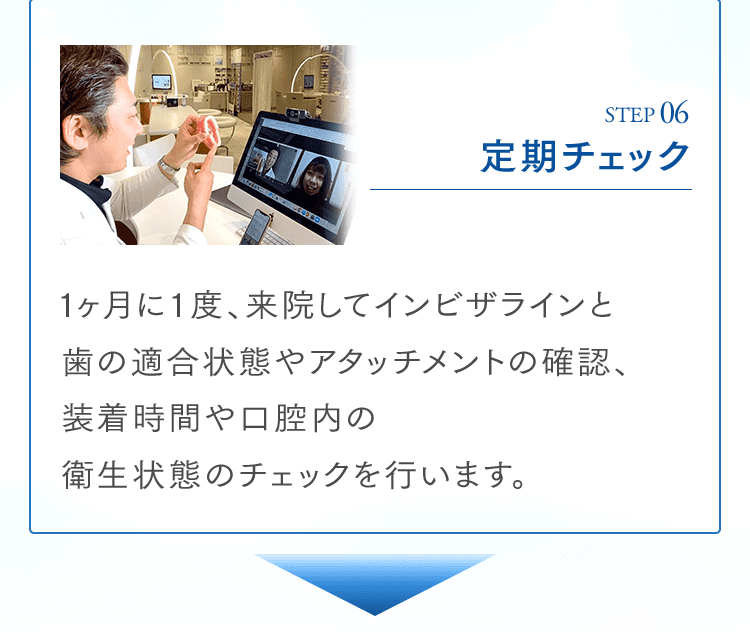 STEP 06
定期チェック

1ヶ月に1度、来院してインビザラインと歯の適合状態やアタッチメントの確認、装着時間や口腔内の衛生状態のチェックを行います。